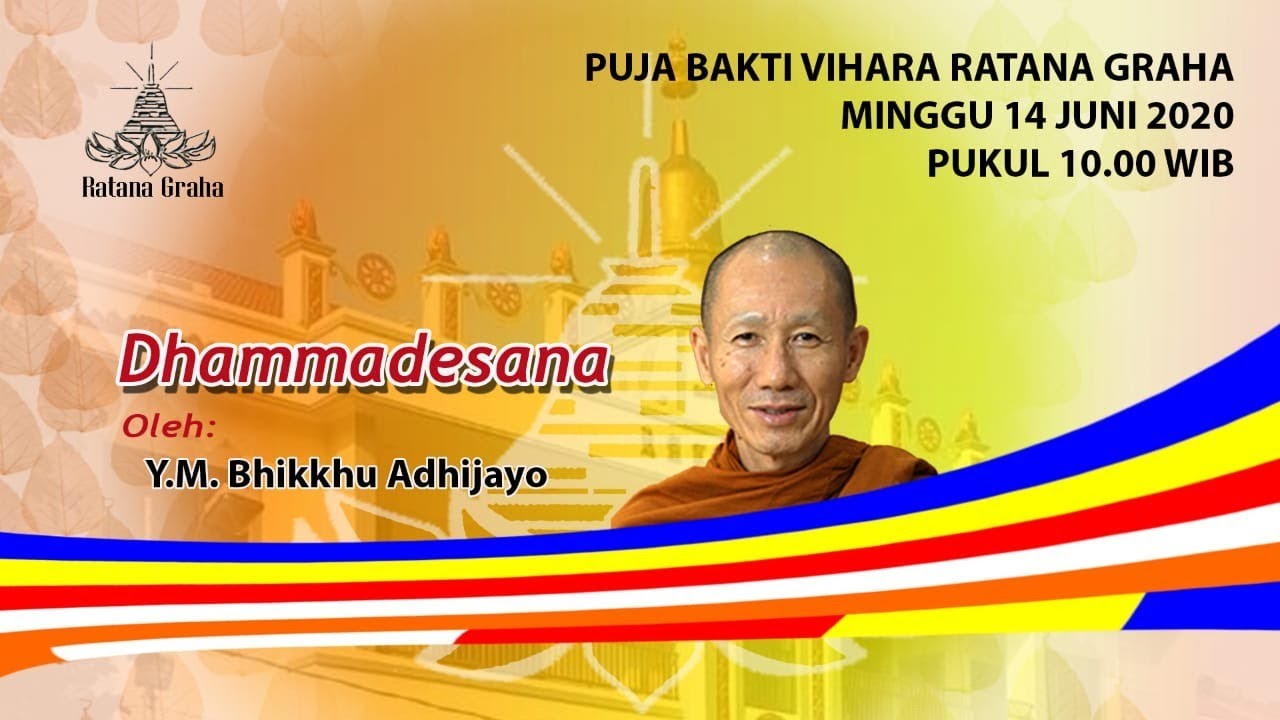 Ratana Graha

PUJA BAKTI VIHARA RATANA GRAHA
MINGGU 14 JUNI 2020
PUKUL 10.00 WIB

Dhammadesana

Oleh:

Y.M. Bhikkhu Adhijayo